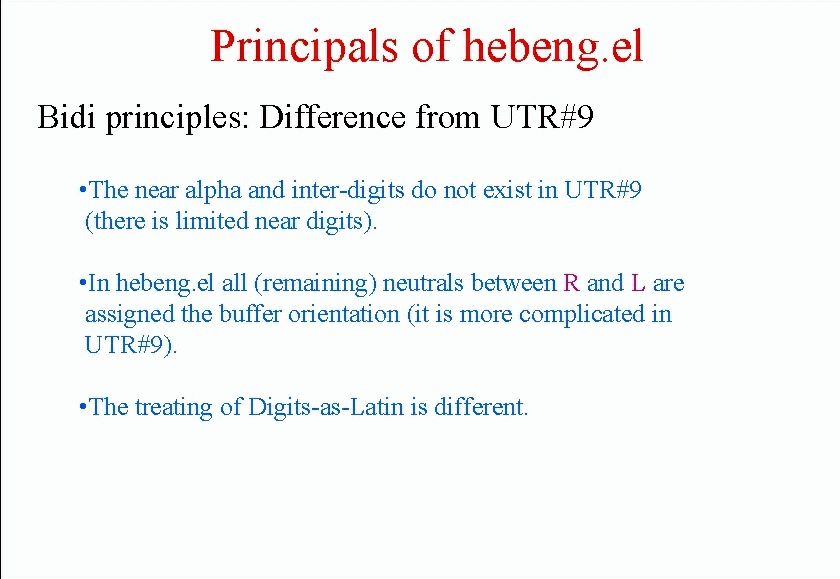 Principals of hebeng.el

Bidi principles: Difference from UTR#9

•The near alpha and inter-digits do not exist in UTR#9 (there is limited near digits).

•In hebeng.el all (remaining) neutrals between R and L are assigned the buffer orientation (it is more complicated in UTR#9).

•The treating of Digits-as-Latin is different.